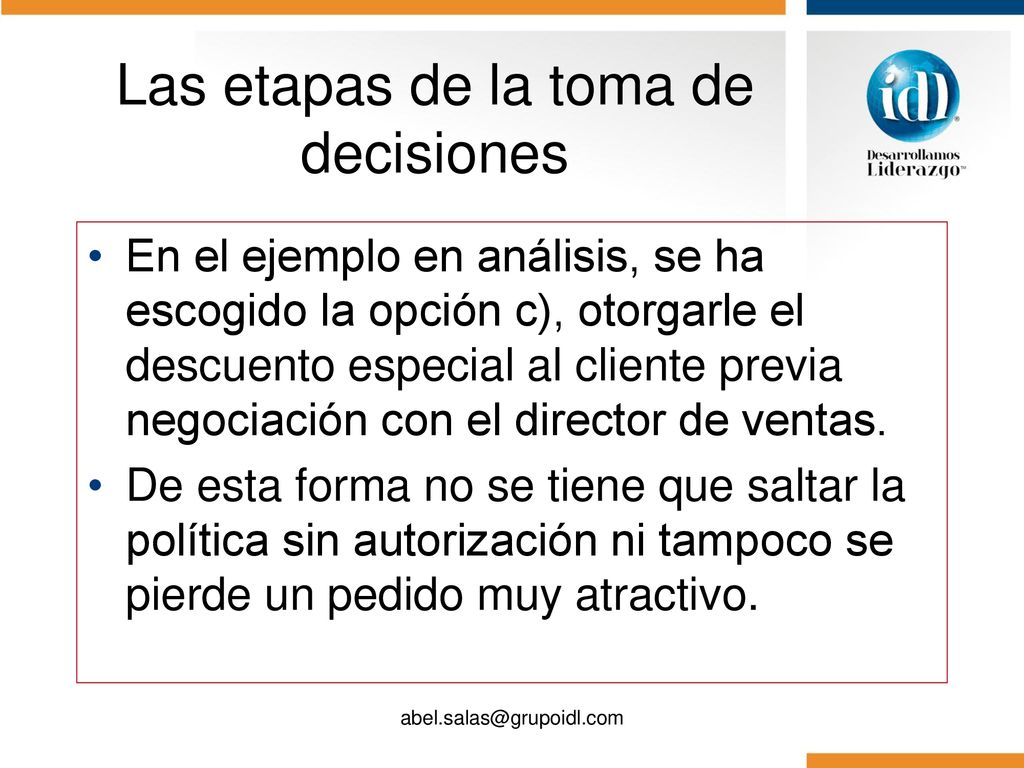 Las etapas de la toma de decisiones

idl
Desarrollamos Liderazgo

• En el ejemplo en análisis, se ha escogido la opción c), otorgarle el descuento especial al cliente previa negociación con el director de ventas.
• De esta forma no se tiene que saltar la política sin autorización ni tampoco se pierde un pedido muy atractivo.

abel.salas@grupoidl.com